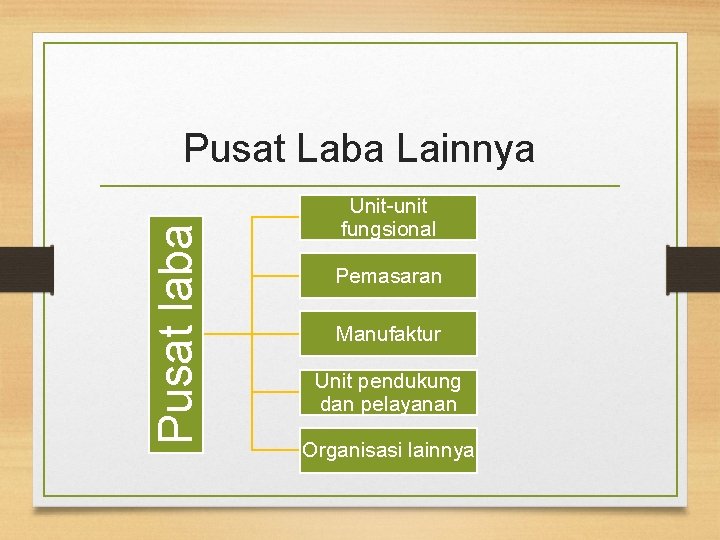 Pusat Laba Lainnya

Pusat laba

Unit-unit fungsional

Pemasaran

Manufaktur

Unit pendukung dan pelayanan

Organisasi lainnya